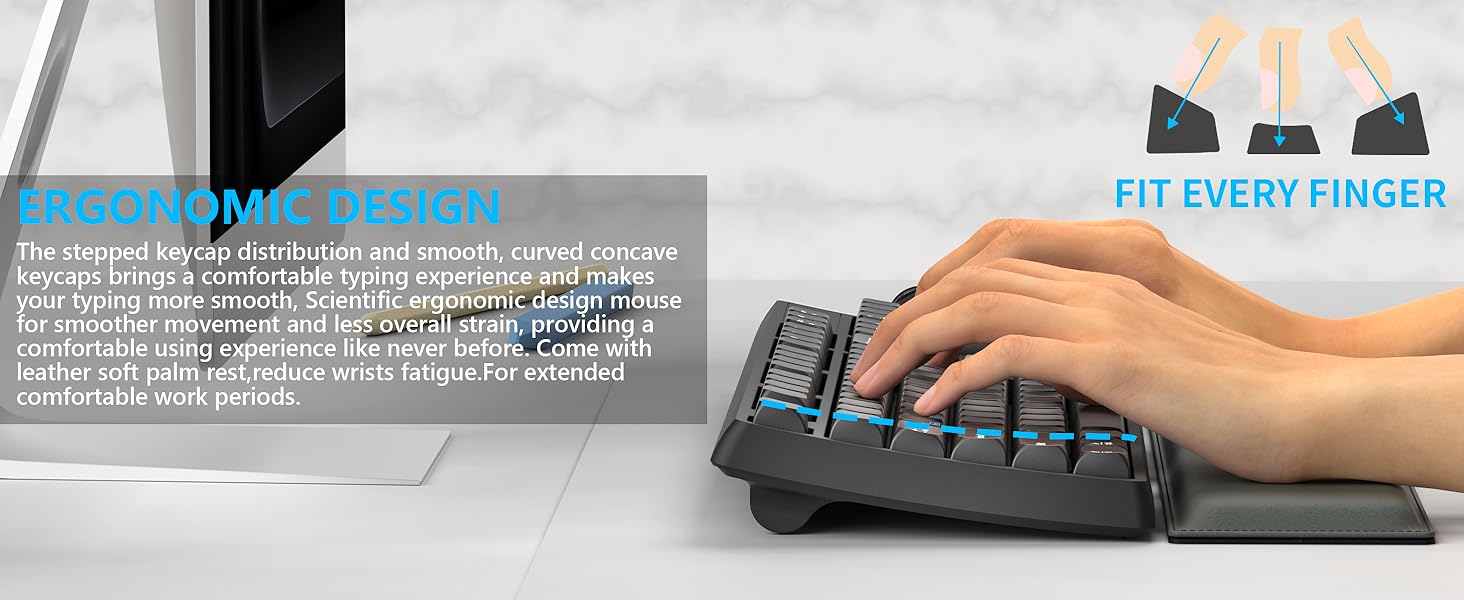 ERGONOMIC DESIGN

The stepped keycap distribution and smooth, curved concave keycaps brings a comfortable typing experience and makes your typing more smooth, Scientific ergonomic design mouse for smoother movement and less overall strain, providing a comfortable using experience like never before. Come with leather soft palm rest,reduce wrists fatigue.For extended comfortable work periods.

FIT EVERY FINGER